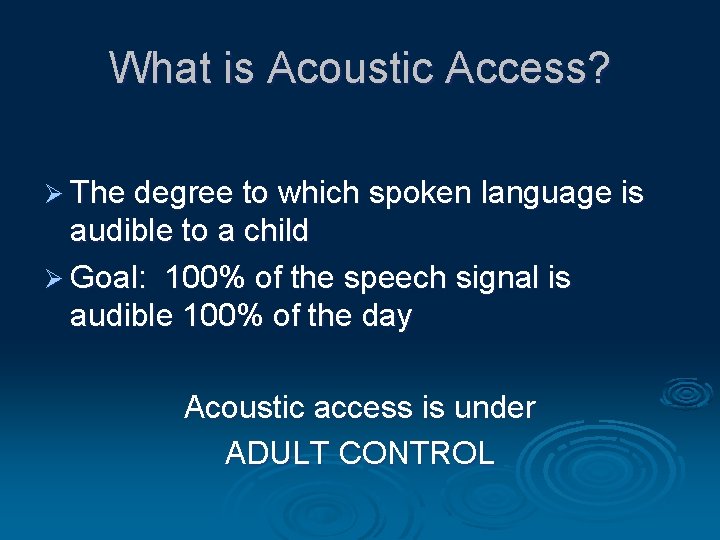 What is Acoustic Access?

➢ The degree to which spoken language is audible to a child

➢ Goal: 100% of the speech signal is audible 100% of the day

Acoustic access is under
ADULT CONTROL